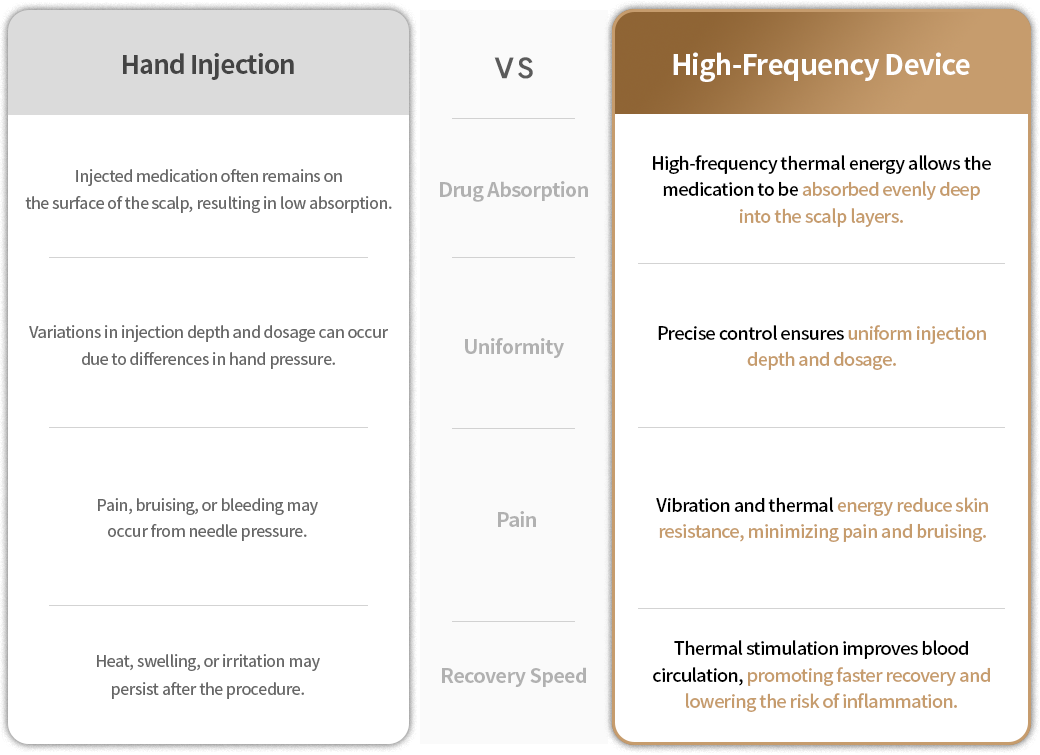 | Hand Injection | VS | High-Frequency Device |
|---|---|---|
| Injected medication often remains on the surface of the scalp, resulting in low absorption. | Drug Absorption | High-frequency thermal energy allows the medication to be absorbed evenly deep into the scalp layers. |
| Variations in injection depth and dosage can occur due to differences in hand pressure. | Uniformity | Precise control ensures uniform injection depth and dosage. |
| Pain, bruising, or bleeding may occur from needle pressure. | Pain | Vibration and thermal energy reduce skin resistance, minimizing pain and bruising. |
| Heat, swelling, or irritation may persist after the procedure. | Recovery Speed | Thermal stimulation improves blood circulation, promoting faster recovery and lowering the risk of inflammation. |